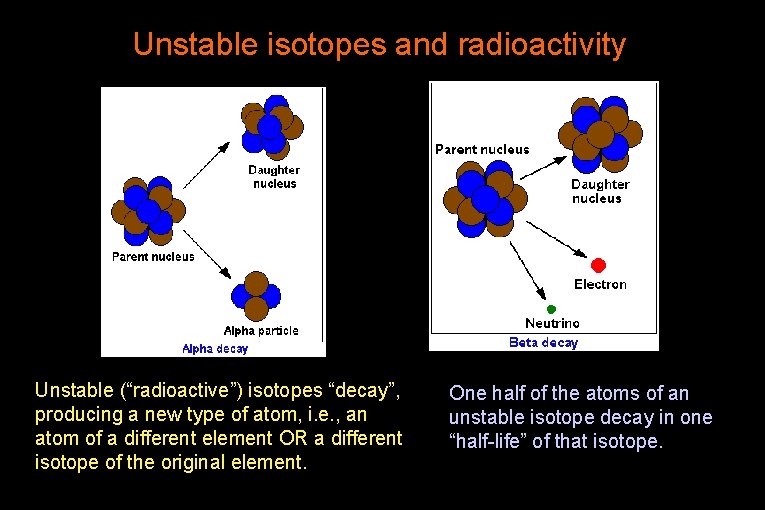 Unstable isotopes and radioactivity

Daughter nucleus

Parent nucleus

Alpha particle

Alpha decay

Parent nucleus

Daughter nucleus

Electron

Neutrino

Beta decay

Unstable (“radioactive”) isotopes “decay”, producing a new type of atom, i.e., an atom of a different element OR a different isotope of the original element.

One half of the atoms of an unstable isotope decay in one “half-life” of that isotope.